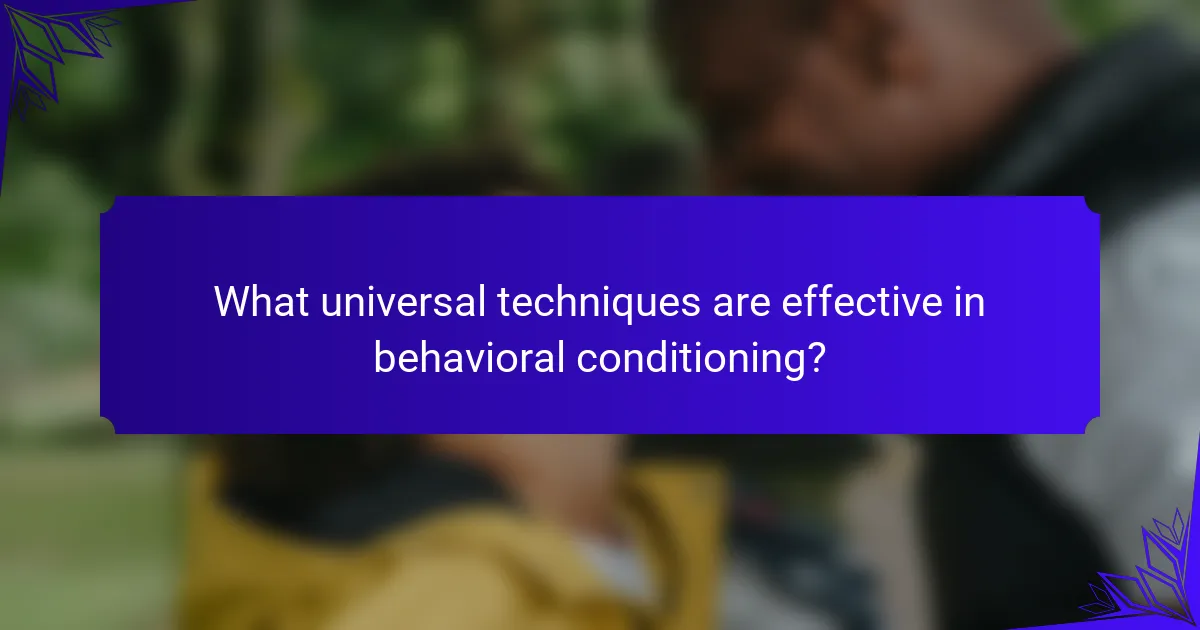 What universal techniques are effective in behavioral conditioning?